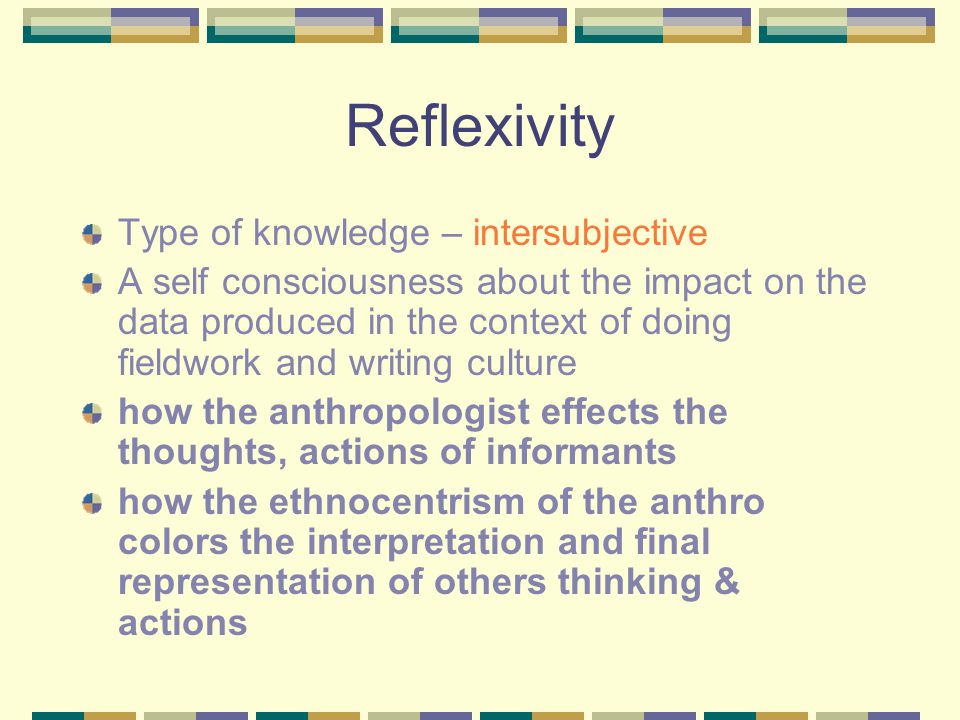 Reflexivity

Type of knowledge – intersubjective

A self consciousness about the impact on the data produced in the context of doing fieldwork and writing culture

how the anthropologist effects the thoughts, actions of informants

how the ethnocentrism of the anthro colors the interpretation and final representation of others thinking & actions